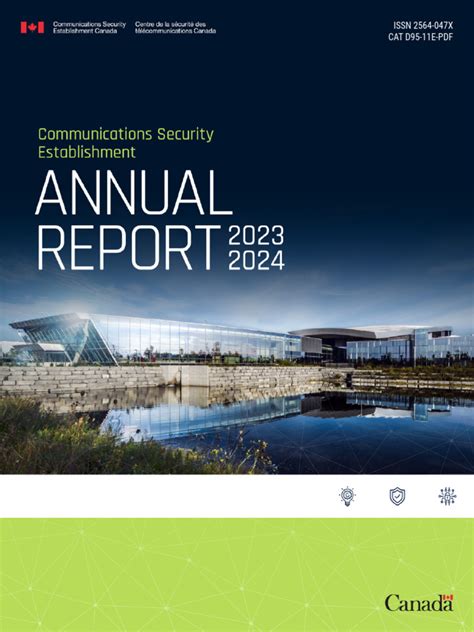 Communications Security Establishment Canada
Centre de la sécurité des télécommunications Canada

ISSN 2564-047X
CAT D95-11E-PDF

Communications Security Establishment

ANNUAL REPORT 2023 2024

Canada